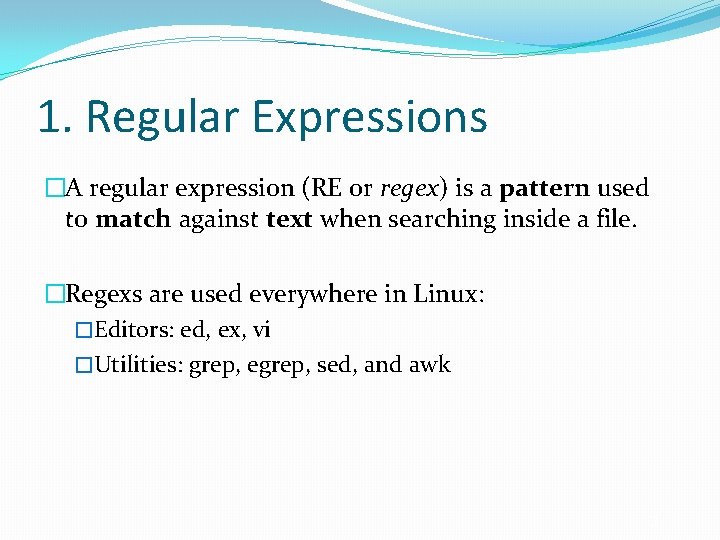 1. Regular Expressions

A regular expression (RE or regex) is a pattern used to match against text when searching inside a file.

Regexs are used everywhere in Linux:

Editors: ed, ex, vi

Utilities: grep, egrep, sed, and awk